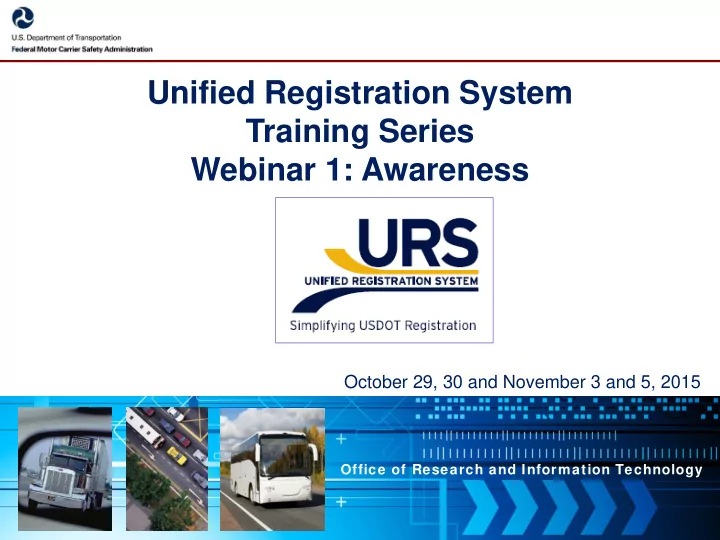 U.S. Department of Transportation
Federal Motor Carrier Safety Administration

Unified Registration System
Training Series
Webinar 1: Awareness

URS
UNIFIED REGISTRATION SYSTEM
Simplifying USDOT Registration

October 29, 30 and November 3 and 5, 2015

Office of Research and Information Technology